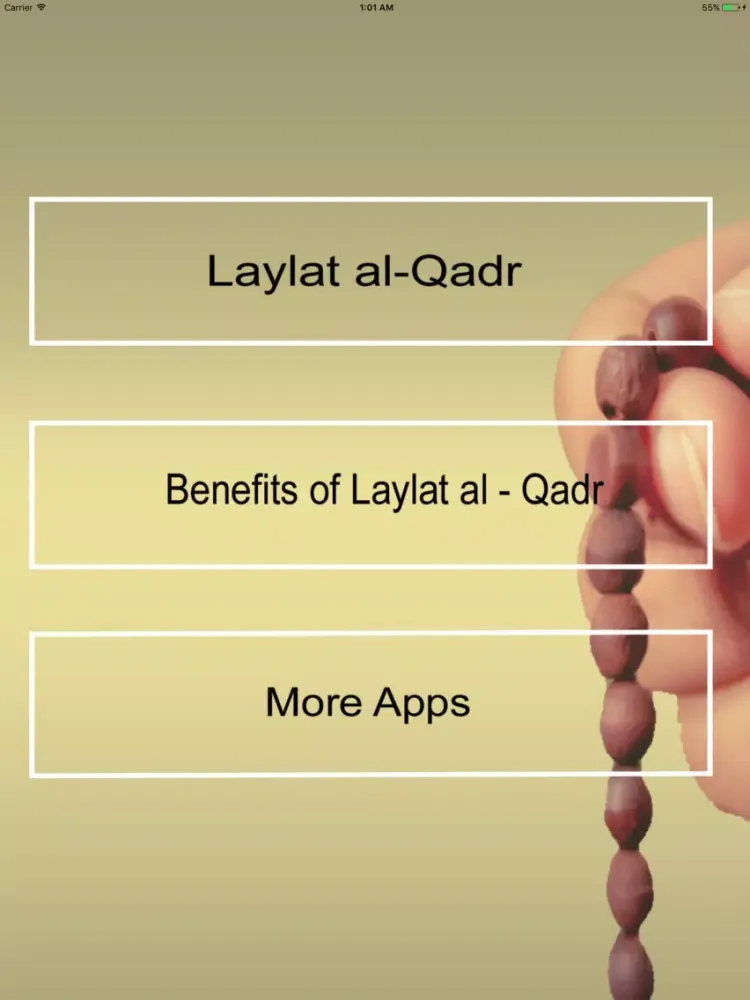 Carrier 1:01 AM 55%

Laylat al-Qadr

Benefits of Laylat al - Qadr

More Apps